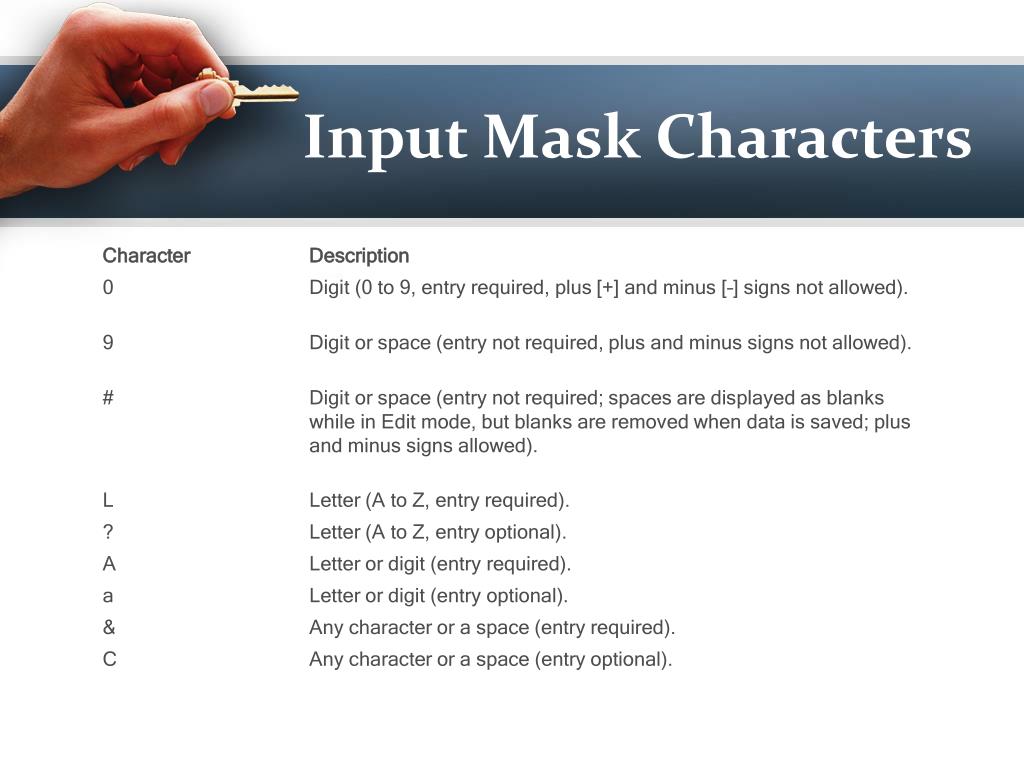 Input Mask Characters

| Character | Description |
|---|---|
| 0 | Digit (0 to 9, entry required, plus [+] and minus [-] signs not allowed). |
| 9 | Digit or space (entry not required, plus and minus signs not allowed). |
| # | Digit or space (entry not required; spaces are displayed as blanks while in Edit mode, but blanks are removed when data is saved; plus and minus signs allowed). |
| L | Letter (A to Z, entry required). |
| ? | Letter (A to Z, entry optional). |
| A | Letter or digit (entry required). |
| a | Letter or digit (entry optional). |
| & | Any character or a space (entry required). |
| C | Any character or a space (entry optional). |